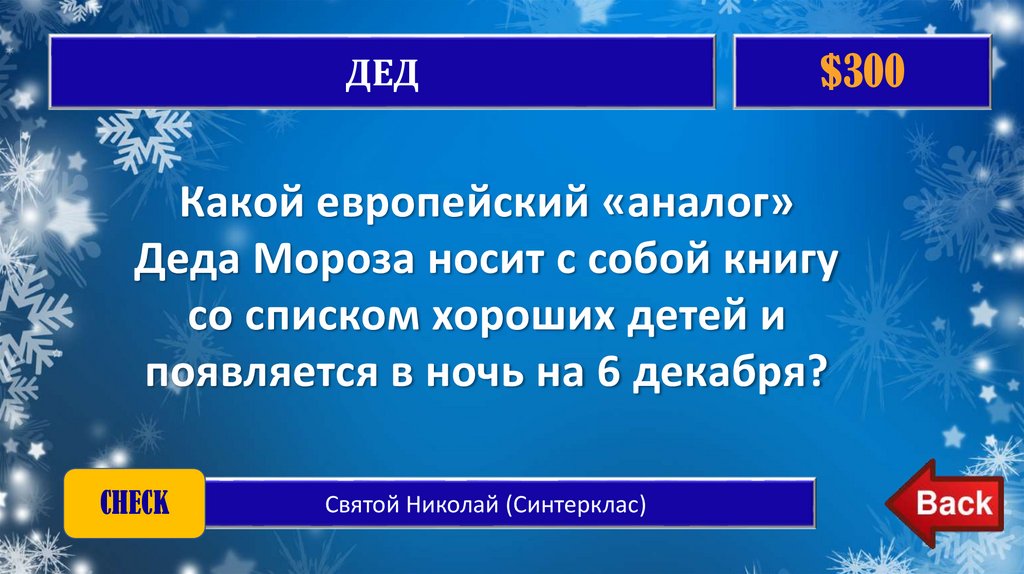 ДЕД

$300

Какой европейский «аналог» Деда Мороза носит с собой книгу со списком хороших детей и появляется в ночь на 6 декабря?

CHECK

Святой Николай (Синтерклас)

Back